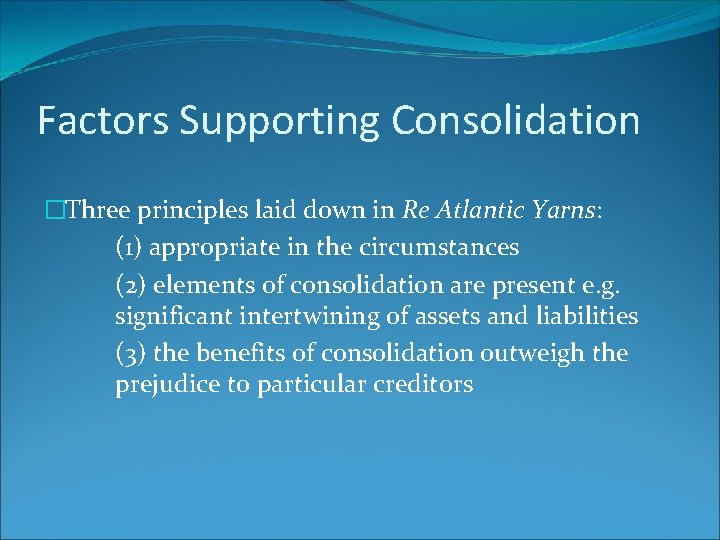 Factors Supporting Consolidation

Three principles laid down in Re Atlantic Yarns:

(1) appropriate in the circumstances

(2) elements of consolidation are present e.g. significant intertwining of assets and liabilities

(3) the benefits of consolidation outweigh the prejudice to particular creditors